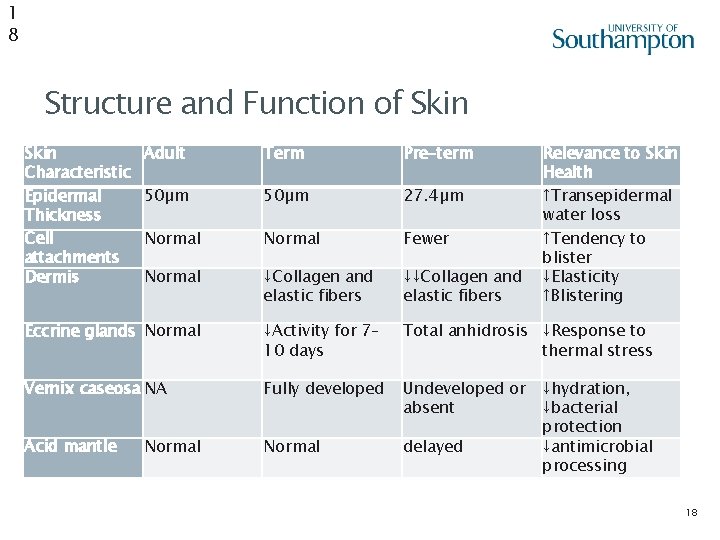 1
8

UNIVERSITY OF
Southampton

Structure and Function of Skin

| Skin Characteristic | Adult | Term | Pre-term | Relevance to Skin Health |
|---|---|---|---|---|
| Epidermal Thickness | 50μm | 50μm | 27.4μm | ↑Transepidermal water loss |
| Cell attachments | Normal | Normal | Fewer | ↑Tendency to blister |
| Dermis | Normal | ↓Collagen and elastic fibers | ↓↓Collagen and elastic fibers | ↓Elasticity ↑Blistering |
| Eccrine glands | Normal | ↓Activity for 7-10 days | Total anhidrosis | ↓Response to thermal stress |
| Vernix caseosa | NA | Fully developed | Undeveloped or absent | ↓hydration, ↓bacterial protection |
| Acid mantle | Normal | Normal | delayed | ↓antimicrobial processing |

18